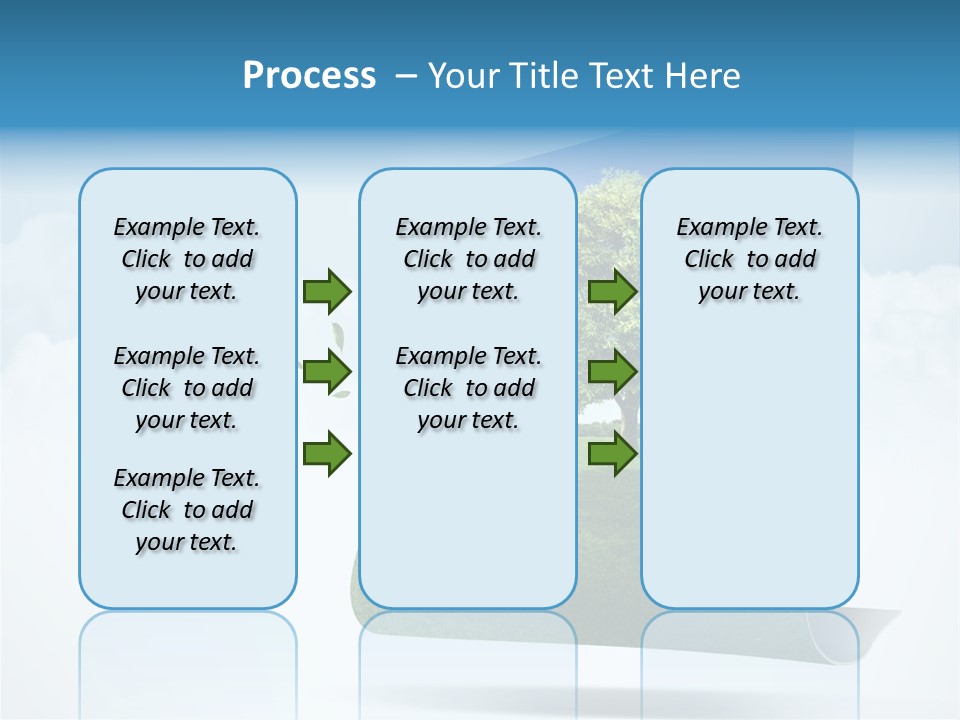 Process – Your Title Text Here

Example Text. Click to add your text.

Example Text. Click to add your text.

Example Text. Click to add your text.

Example Text. Click to add your text.

Example Text. Click to add your text.

Example Text. Click to add your text.